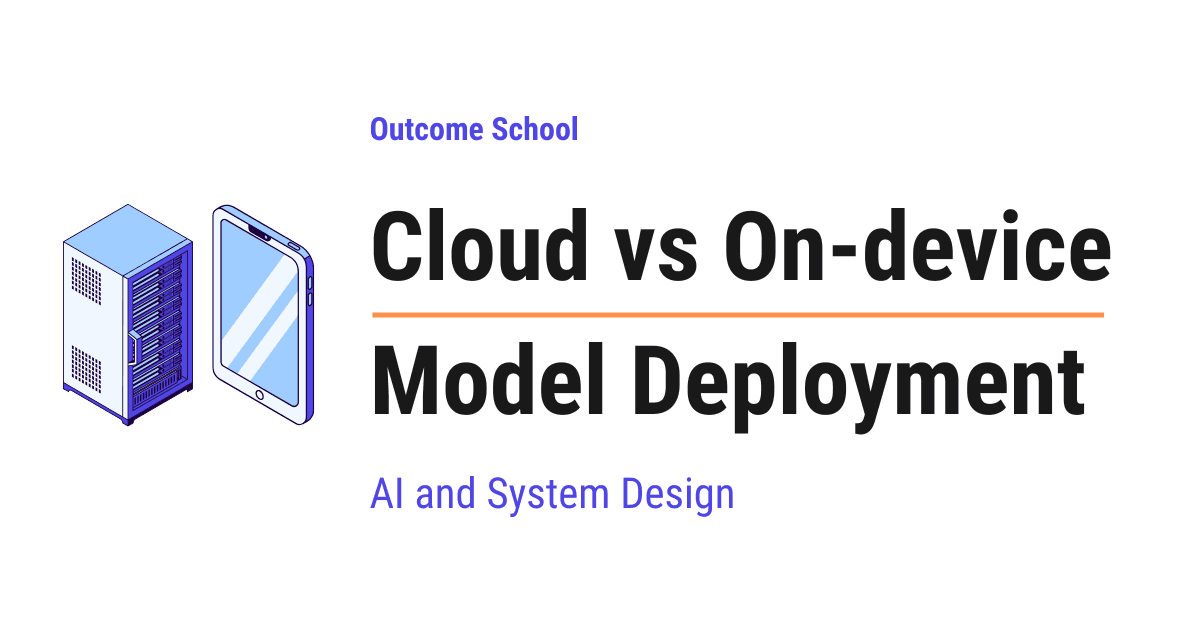 Outcome School

Cloud vs On-device

Model Deployment

AI and System Design